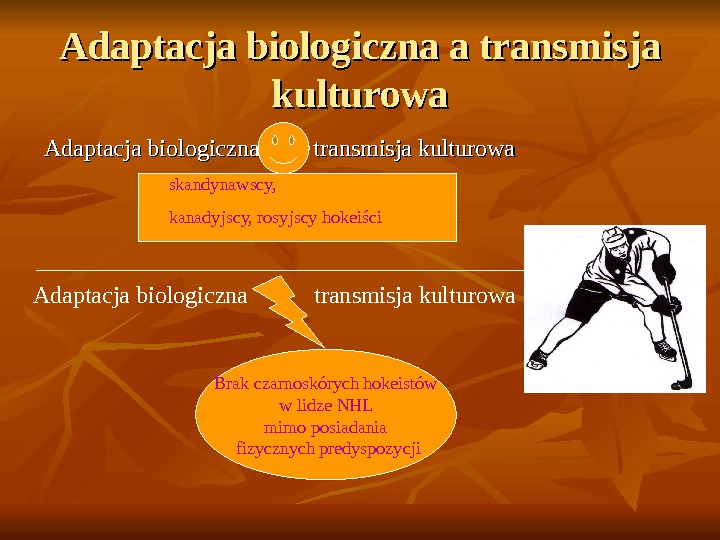 Adaptacja biologiczna a transmisja kulturowa

Adaptacja biologiczna transmisja kulturowa

skandynawscy,

kanadyjscy, rosyjscy hokeiści

Adaptacja biologiczna transmisja kulturowa

Brak czarnoskórych hokeistów w lidze NHL mimo posiadania fizycznych predyspozycji